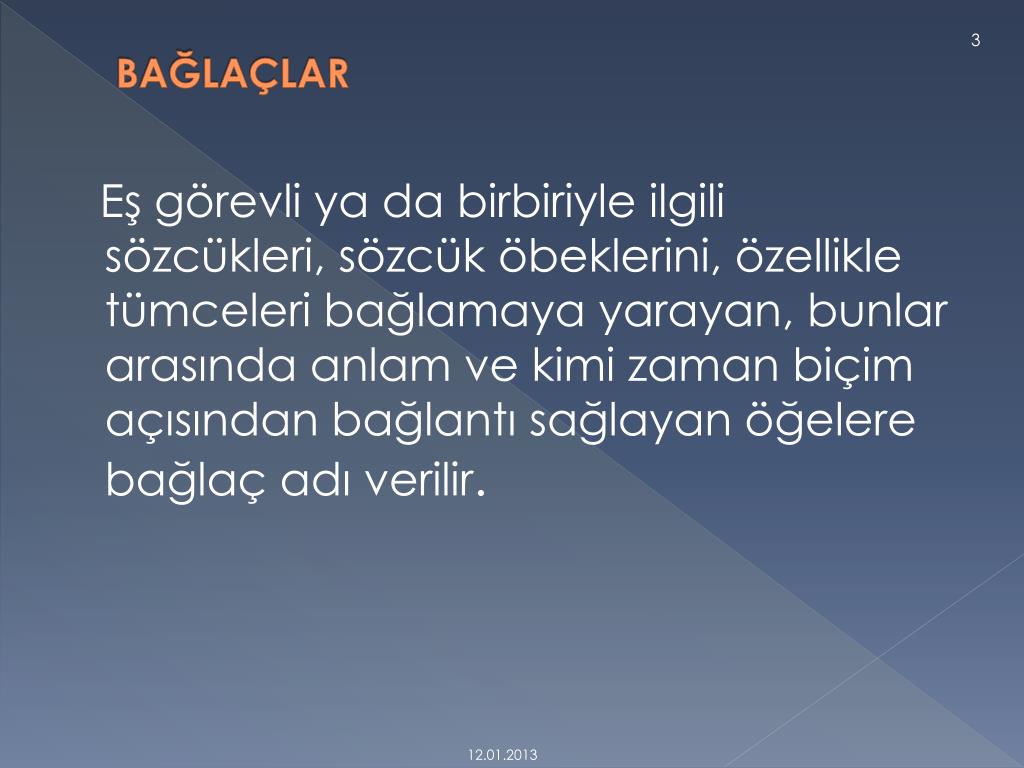 3

BAĞLAÇLAR

Eş görevli ya da birbiriyle ilgili sözcükleri, sözcük öbeklerini, özellikle tümceleri bağlamaya yarayan, bunlar arasında anlam ve kimi zaman biçim açısından bağlantı sağlayan öğelere bağlaç adı verilir.

12.01.2013